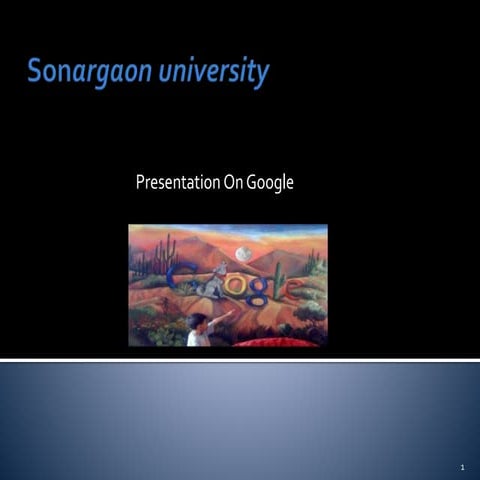 Sonargaon university

Presentation On Google

Google

1